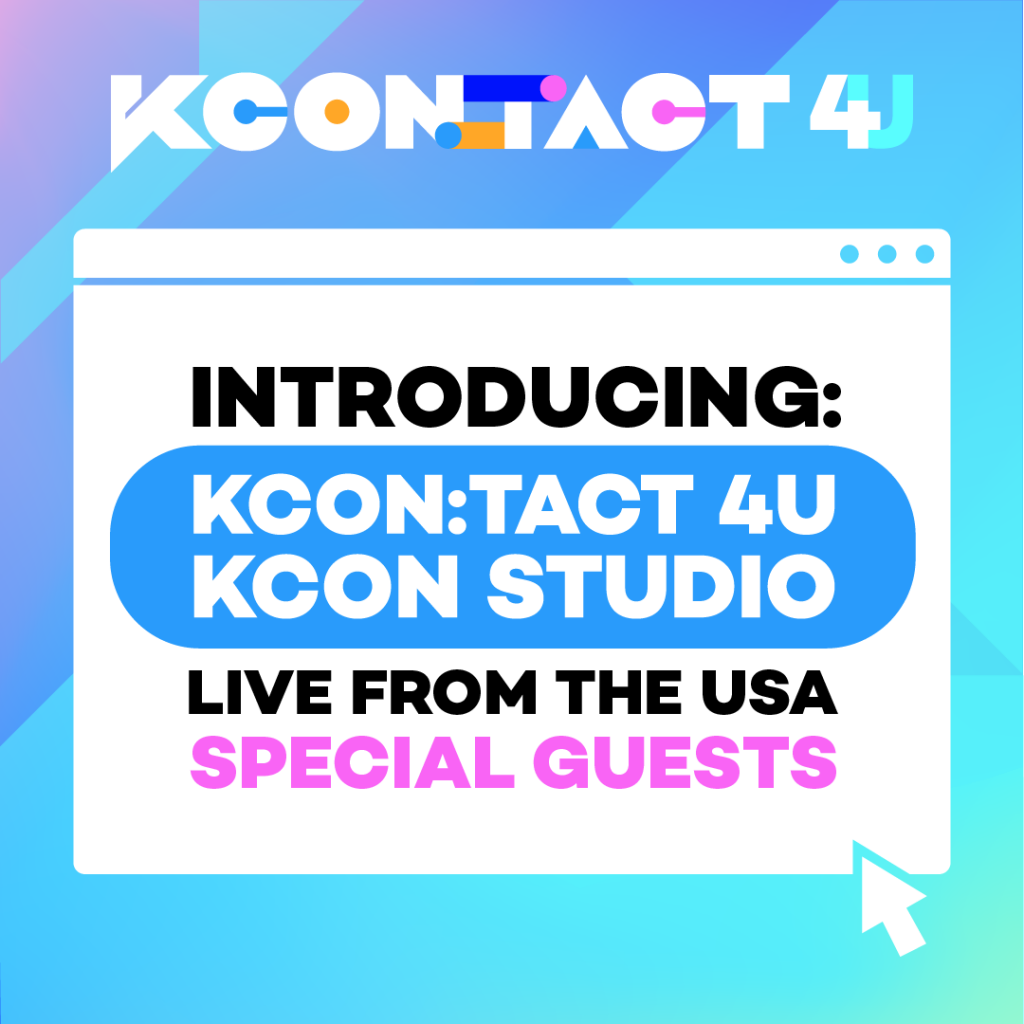 KCON:TACT 4U

INTRODUCING:

KCON:TACT 4U
KCON STUDIO

LIVE FROM THE USA
SPECIAL GUESTS